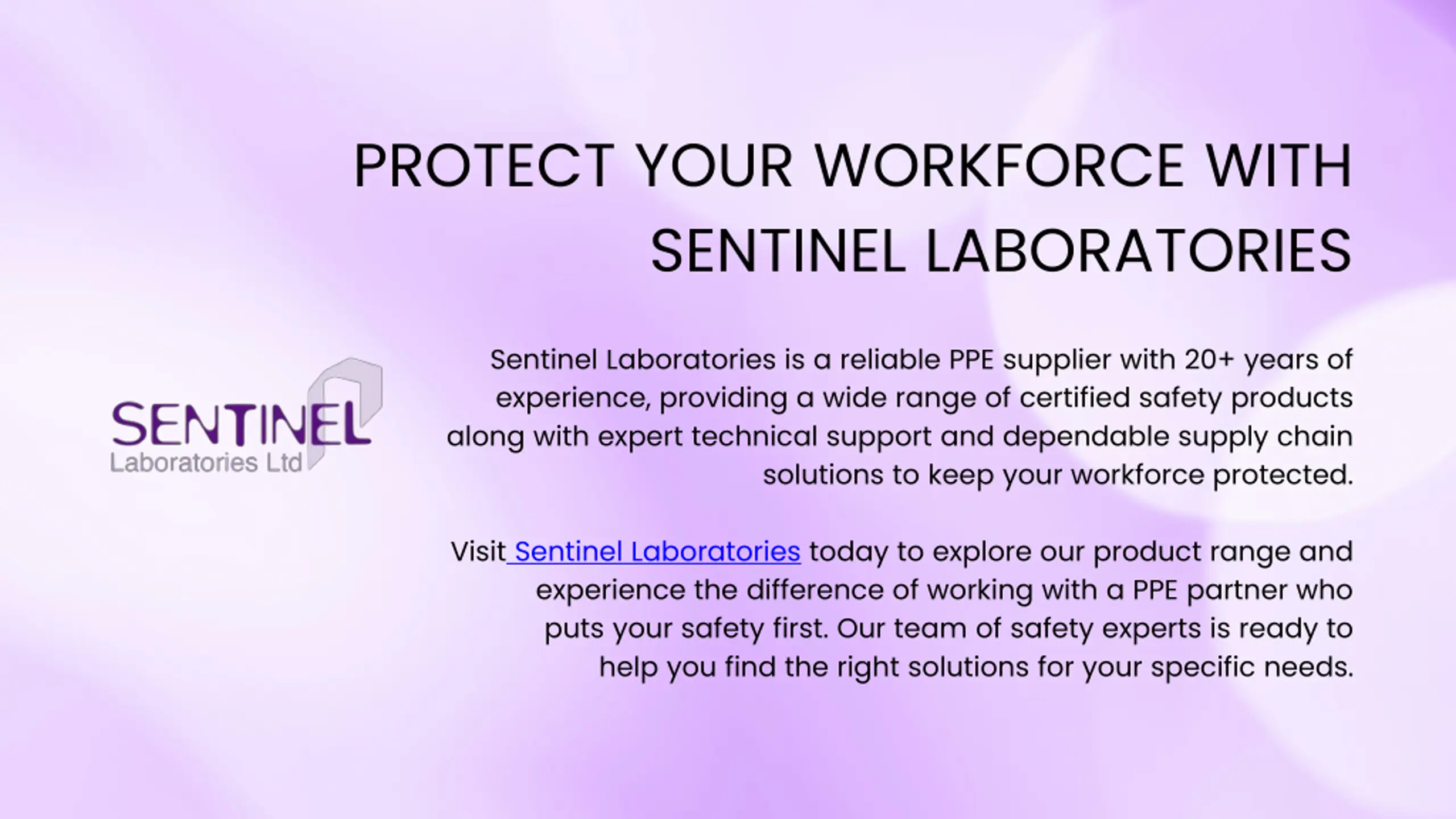 PROTECT YOUR WORKFORCE WITH SENTINEL LABORATORIES

SENTINEL
Laboratories Ltd

Sentinel Laboratories is a reliable PPE supplier with 20+ years of experience, providing a wide range of certified safety products along with expert technical support and dependable supply chain solutions to keep your workforce protected.

Visit Sentinel Laboratories today to explore our product range and experience the difference of working with a PPE partner who puts your safety first. Our team of safety experts is ready to help you find the right solutions for your specific needs.